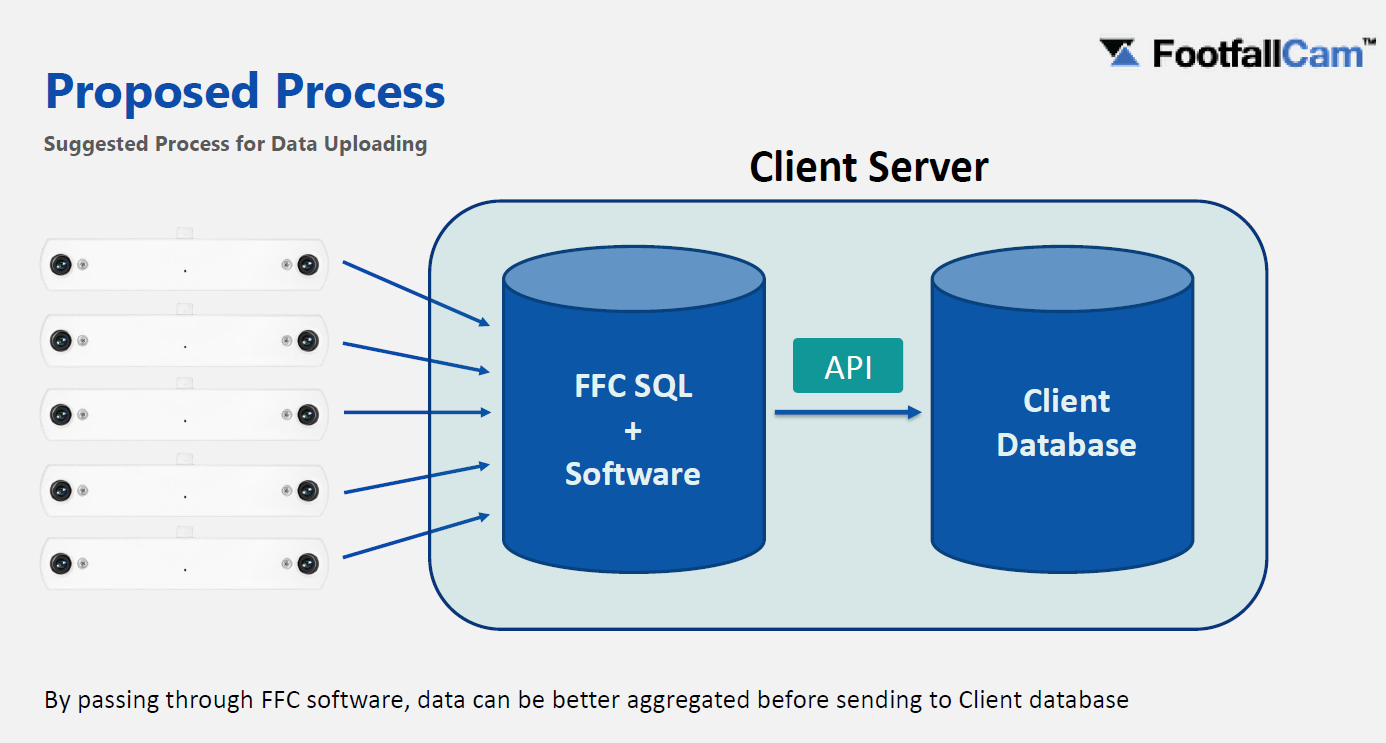 FootfallCam™

Proposed Process

Suggested Process for Data Uploading

Client Server

FFC SQL
+
Software

API

Client
Database

By passing through FFC software, data can be better aggregated before sending to Client database